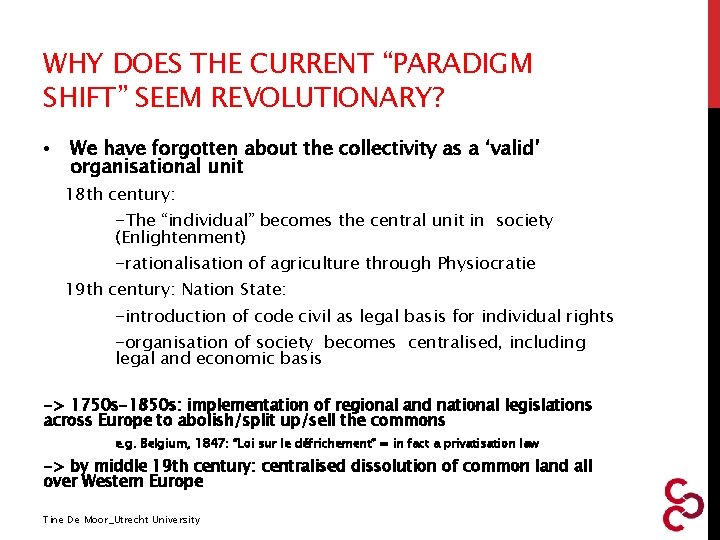 WHY DOES THE CURRENT “PARADIGM SHIFT” SEEM REVOLUTIONARY?

• We have forgotten about the collectivity as a ‘valid’ organisational unit

18th century:

-The “individual” becomes the central unit in society (Enlightenment)

-rationalisation of agriculture through Physiocratie

19th century: Nation State:

-introduction of code civil as legal basis for individual rights

-organisation of society becomes centralised, including legal and economic basis

-> 1750s-1850s: implementation of regional and national legislations across Europe to abolish/split up/sell the commons

e.g. Belgium, 1847: “Loi sur le défrichement” = in fact a privatisation law

-> by middle 19th century: centralised dissolution of common land all over Western Europe

Tine De Moor_Utrecht University